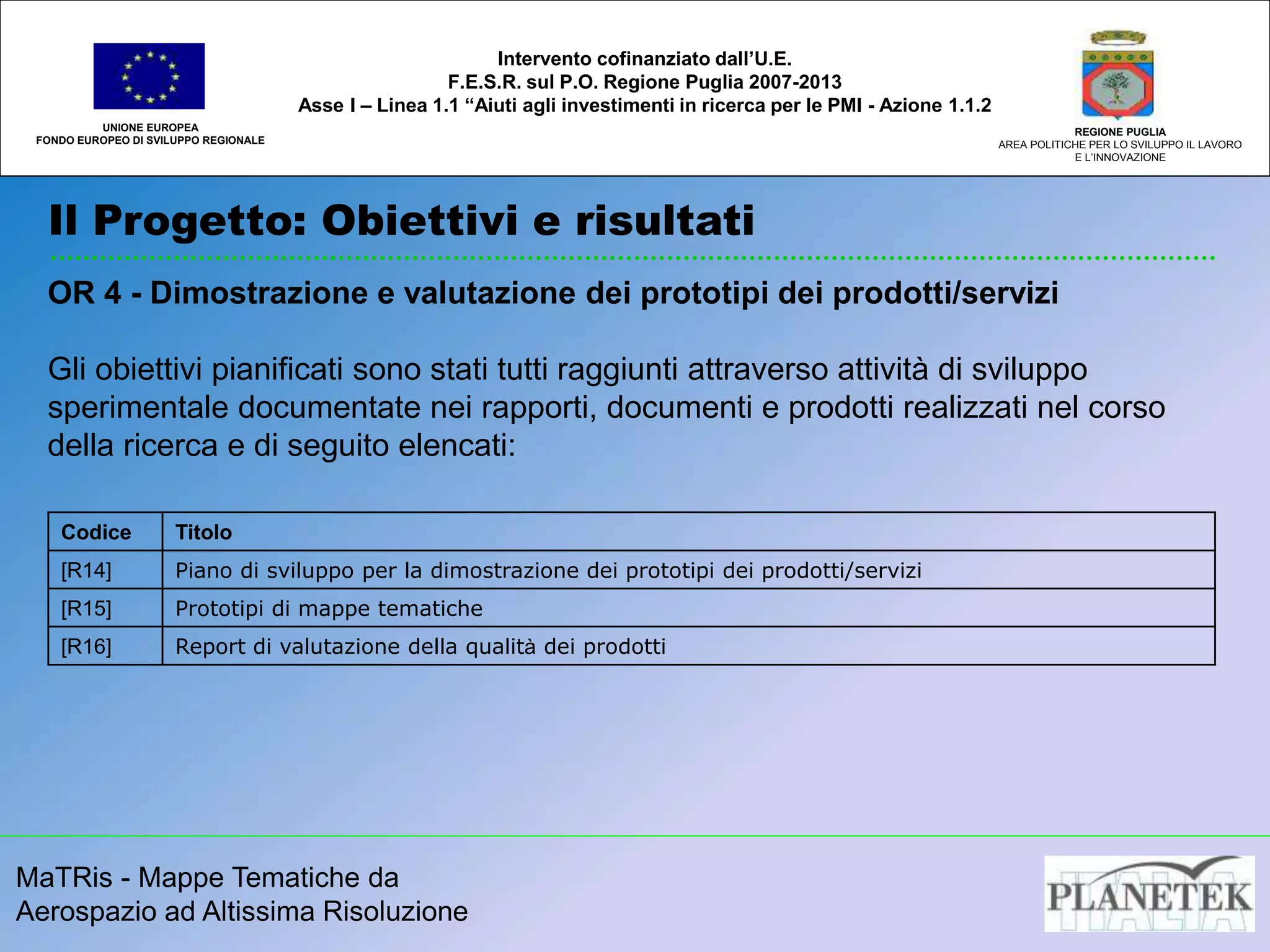 UNIONE EUROPEA
FONDO EUROPEO DI SVILUPPO REGIONALE

Intervento cofinanziato dall'U.E.
F.E.S.R. sul P.O. Regione Puglia 2007-2013
Asse I – Linea 1.1 "Aiuti agli investimenti in ricerca per le PMI - Azione 1.1.2

REGIONE PUGLIA
AREA POLITICHE PER LO SVILUPPO IL LAVORO E L'INNOVAZIONE

Il Progetto: Obiettivi e risultati

OR 4 - Dimostrazione e valutazione dei prototipi dei prodotti/servizi

Gli obiettivi pianificati sono stati tutti raggiunti attraverso attività di sviluppo sperimentale documentate nei rapporti, documenti e prodotti realizzati nel corso della ricerca e di seguito elencati:

| Codice | Titolo |
|---|---|
| [R14] | Piano di sviluppo per la dimostrazione dei prototipi dei prodotti/servizi |
| [R15] | Prototipi di mappe tematiche |
| [R16] | Report di valutazione della qualità dei prodotti |

MaTRis - Mappe Tematiche da Aerospazio ad Altissima Risoluzione

PLANETEK ITALIA